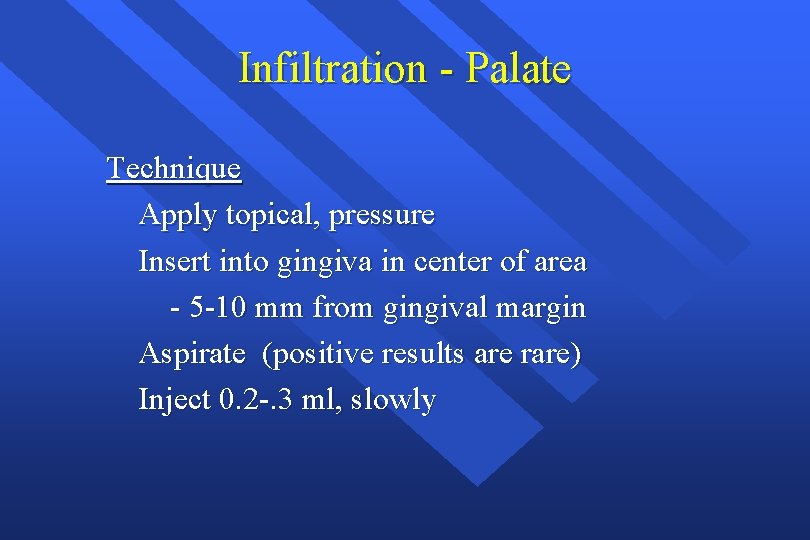 Infiltration - Palate

Technique

Apply topical, pressure

Insert into gingiva in center of area

- 5-10 mm from gingival margin

Aspirate (positive results are rare)

Inject 0.2-.3 ml, slowly